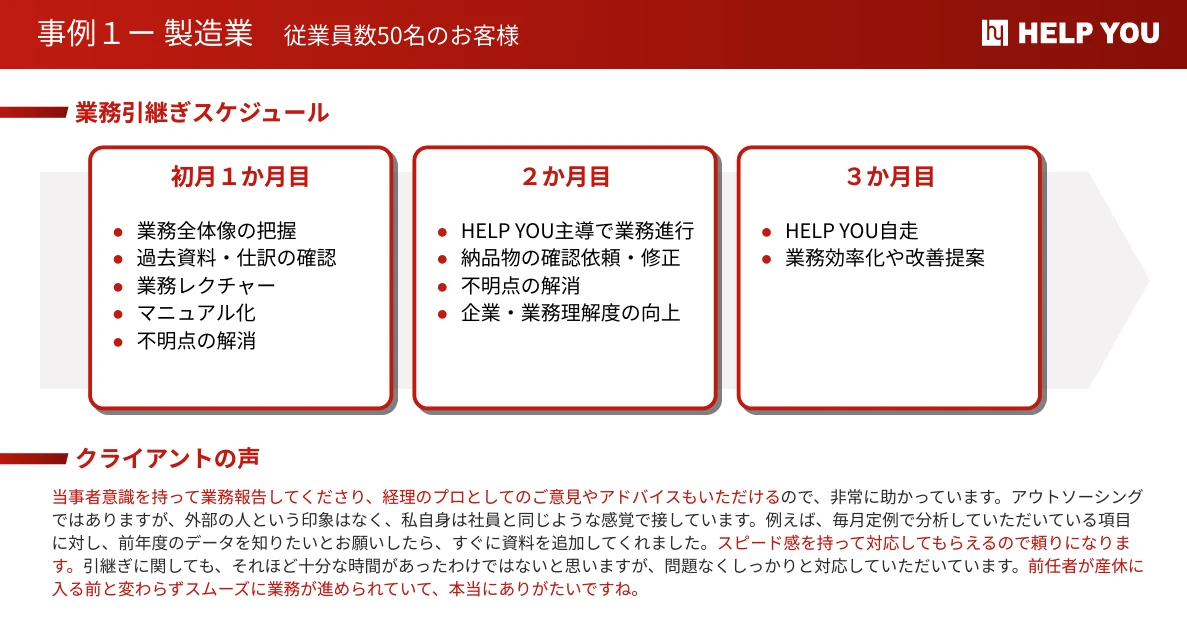 事例１ー 製造業　従業員数50名のお客様

HELP YOU

業務引継ぎスケジュール

初月１か月目

- 業務全体像の把握
- 過去資料・仕訳の確認
- 業務レクチャー
- マニュアル化
- 不明点の解消

２か月目

- HELP YOU主導で業務進行
- 納品物の確認依頼・修正
- 不明点の解消
- 企業・業務理解度の向上

３か月目

- HELP YOU自走
- 業務効率化や改善提案

クライアントの声

当事者意識を持って業務報告してくださり、経理のプロとしてのご意見やアドバイスもいただけるので、非常に助かっています。アウトソーシングではありますが、外部の人という印象はなく、私自身は社員と同じような感覚で接しています。例えば、毎月定例で分析していただいている項目に対し、前年度のデータを知りたいとお願いしたら、すぐに資料を追加してくれました。スピード感を持って対応してもらえるので頼りになります。引継ぎに関しても、それほど十分な時間があったわけではないと思いますが、問題なくしっかりと対応していただいています。前任者が産休に入る前と変わらずスムーズに業務が進められていて、本当にありがたいですね。